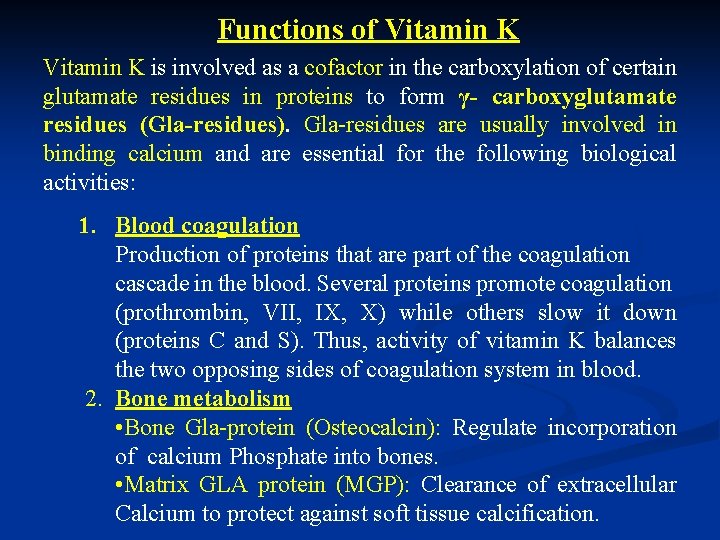 Functions of Vitamin K

Vitamin K is involved as a cofactor in the carboxylation of certain glutamate residues in proteins to form γ- carboxyglutamate residues (Gla-residues). Gla-residues are usually involved in binding calcium and are essential for the following biological activities:

1. Blood coagulation
Production of proteins that are part of the coagulation cascade in the blood. Several proteins promote coagulation (prothrombin, VII, IX, X) while others slow it down (proteins C and S). Thus, activity of vitamin K balances the two opposing sides of coagulation system in blood.

2. Bone metabolism
•Bone Gla-protein (Osteocalcin): Regulate incorporation of calcium Phosphate into bones.
•Matrix GLA protein (MGP): Clearance of extracellular Calcium to protect against soft tissue calcification.